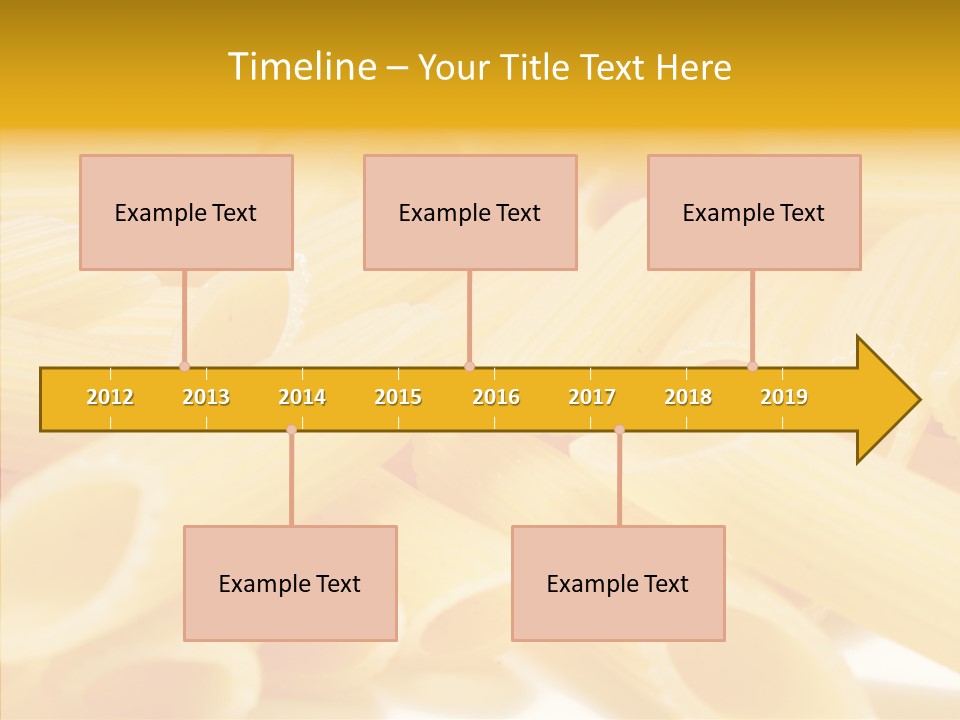 Timeline – Your Title Text Here

Example Text

Example Text

Example Text

2012 2013 2014 2015 2016 2017 2018 2019

Example Text

Example Text